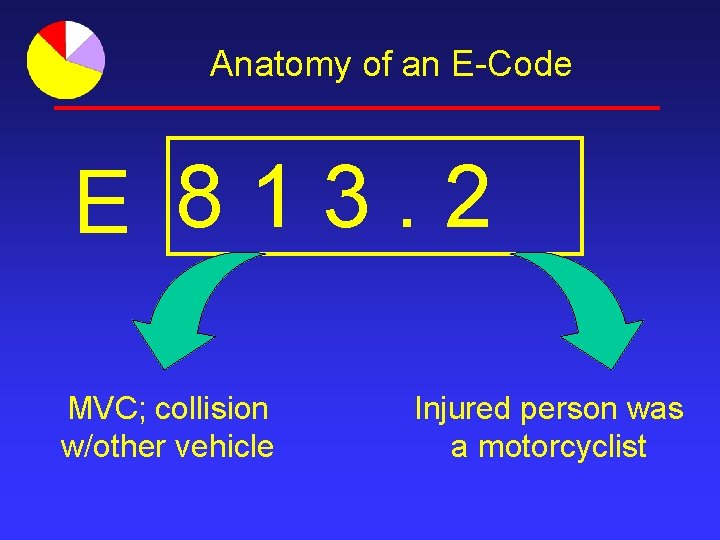 Anatomy of an E-Code

E 8 1 3 . 2

MVC; collision w/other vehicle

Injured person was a motorcyclist